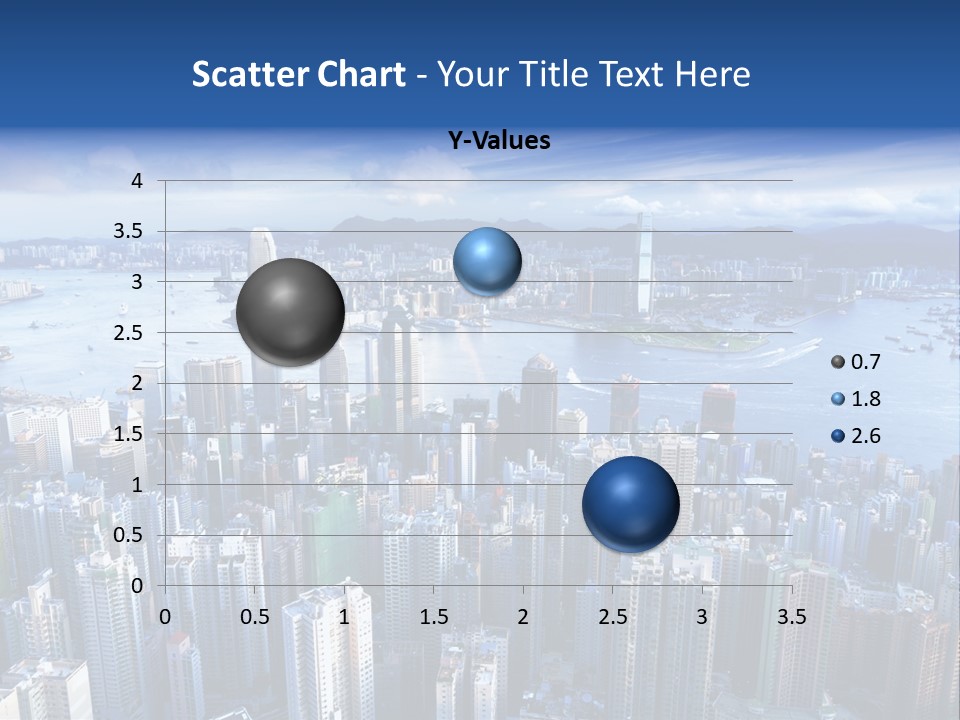 Scatter Chart - Your Title Text Here

Y-Values

4
3.5
3
2.5
2
1.5
1
0.5
0

0 0.5 1 1.5 2 2.5 3 3.5

0.7
1.8
2.6